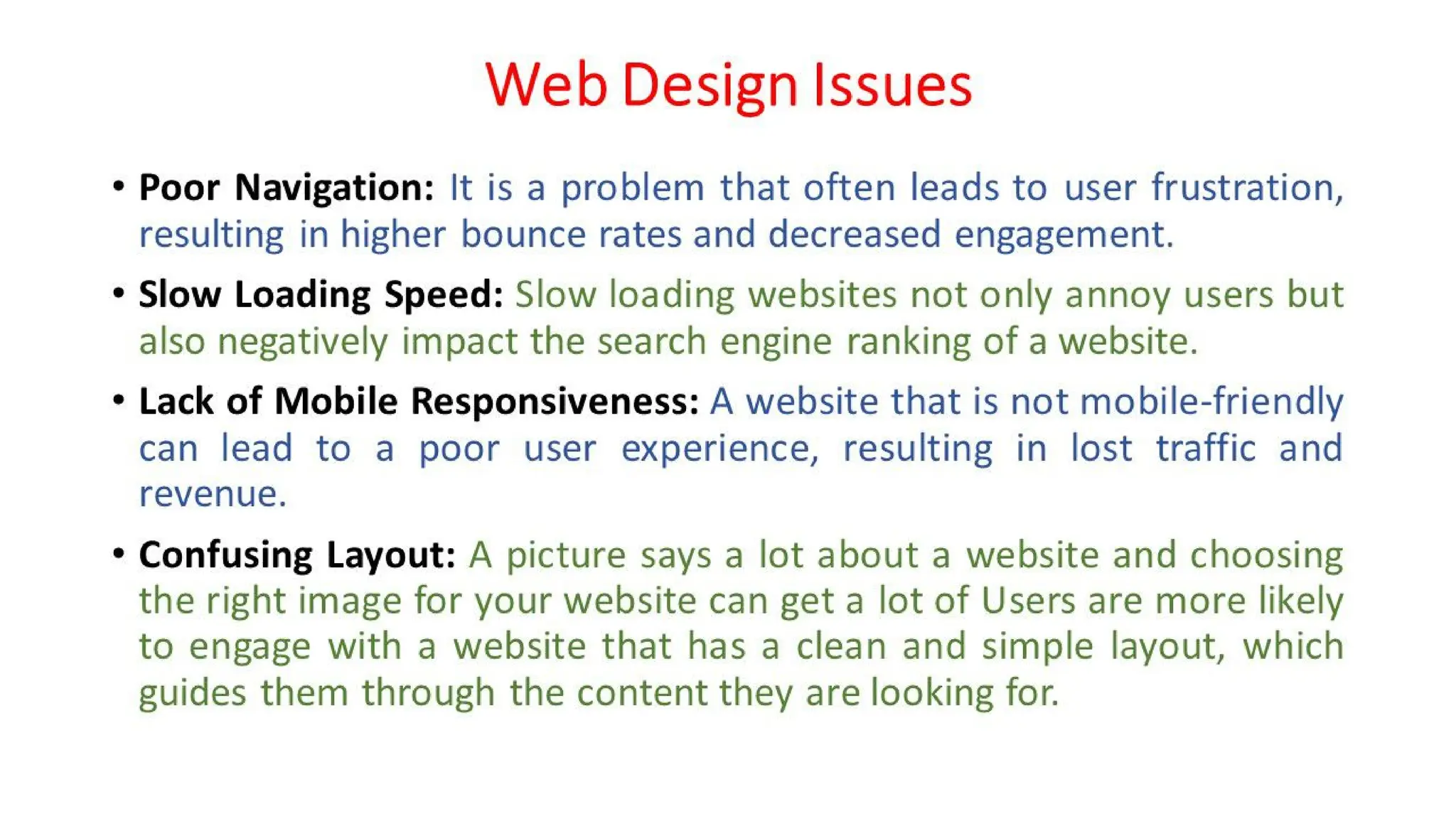 Web Design Issues

• Poor Navigation: It is a problem that often leads to user frustration, resulting in higher bounce rates and decreased engagement.

• Slow Loading Speed: Slow loading websites not only annoy users but also negatively impact the search engine ranking of a website.

• Lack of Mobile Responsiveness: A website that is not mobile-friendly can lead to a poor user experience, resulting in lost traffic and revenue.

• Confusing Layout: A picture says a lot about a website and choosing the right image for your website can get a lot of Users are more likely to engage with a website that has a clean and simple layout, which guides them through the content they are looking for.